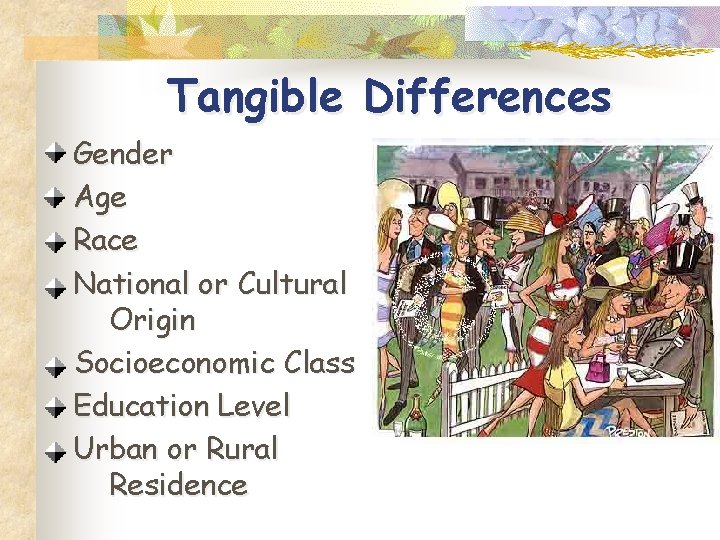 Tangible Differences

Gender

Age

Race

National or Cultural Origin

Socioeconomic Class

Education Level

Urban or Rural Residence

PRESTON